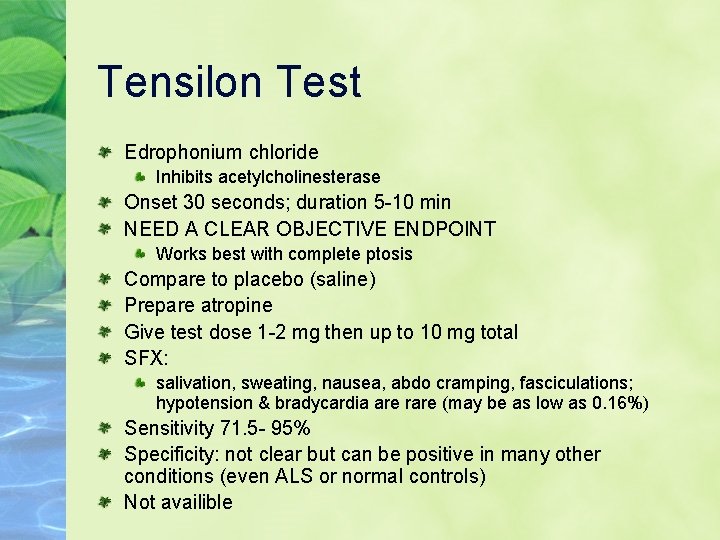 Tensilon Test

• Edrophonium chloride
• Inhibits acetylcholinesterase
• Onset 30 seconds; duration 5-10 min
• NEED A CLEAR OBJECTIVE ENDPOINT
• Works best with complete ptosis
• Compare to placebo (saline)
• Prepare atropine
• Give test dose 1-2 mg then up to 10 mg total
• SFX:
• salivation, sweating, nausea, abdo cramping, fasciculations; hypotension & bradycardia are rare (may be as low as 0.16%)
• Sensitivity 71.5- 95%
• Specificity: not clear but can be positive in many other conditions (even ALS or normal controls)
• Not availible